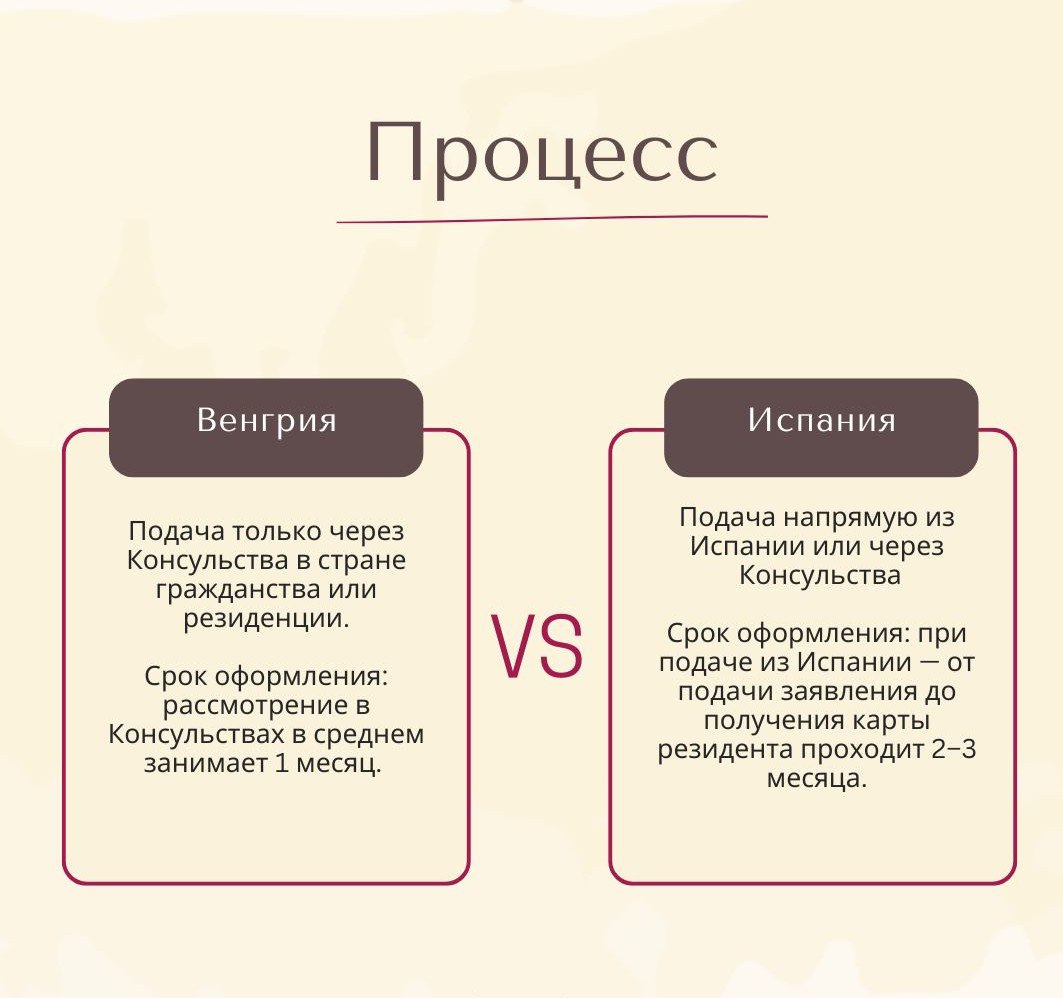 Процесс

Венгрия

Подача только через Консульства в стране гражданства или резиденции.

Срок оформления: рассмотрение в Консульствах в среднем занимает 1 месяц.

VS

Испания

Подача напрямую из Испании или через Консульства

Срок оформления: при подаче из Испании — от подачи заявления до получения карты резидента проходит 2–3 месяца.